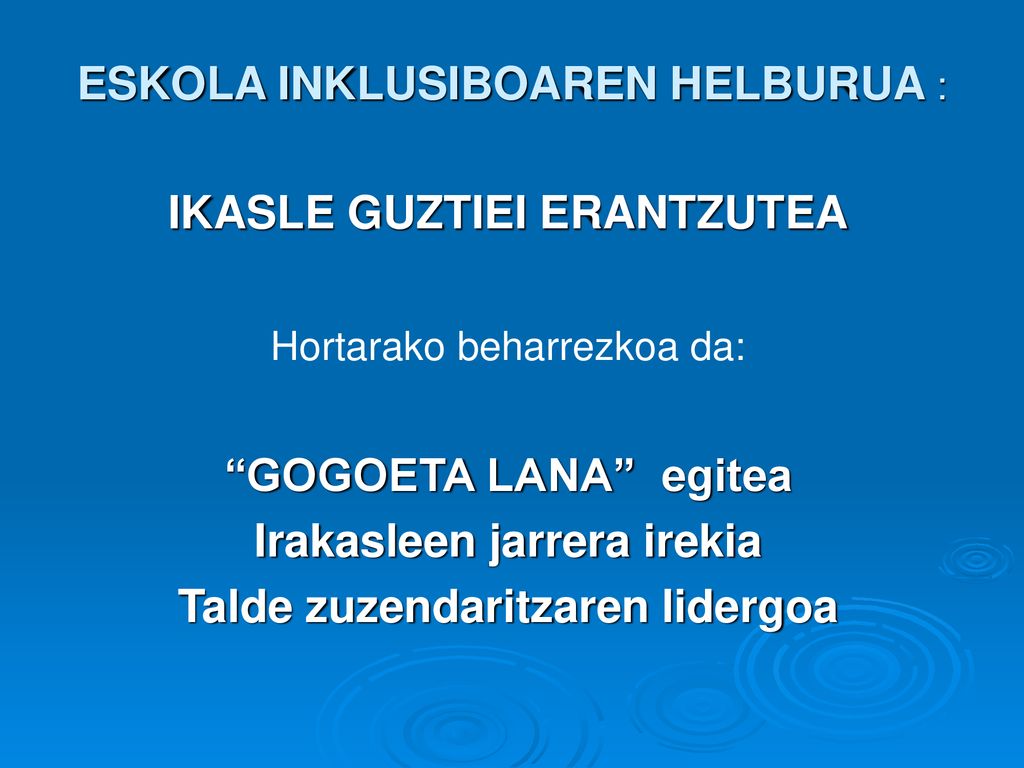 ESKOLA INKLUSIBOAREN HELBURUA :

IKASLE GUZTIEI ERANTZUTEA

Hortarako beharrezkoa da:

“GOGOETA LANA” egitea
Irakasleen jarrera irekia
Talde zuzendaritzaren lidergoa